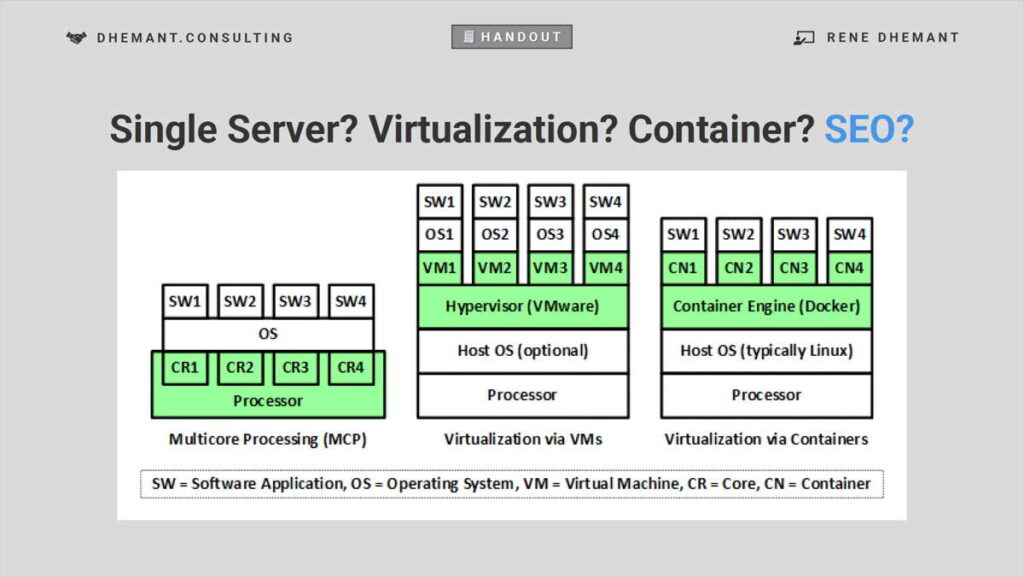 DHEMANT.CONSULTING

HANDOUT

RENE DHEMANT

Single Server? Virtualization? Container? SEO?

SW1 SW2 SW3 SW4
OS
CR1 CR2 CR3 CR4
Processor
Multicore Processing (MCP)

SW1 SW2 SW3 SW4
OS1 OS2 OS3 OS4
VM1 VM2 VM3 VM4
Hypervisor (VMware)
Host OS (optional)
Processor
Virtualization via VMs

SW1 SW2 SW3 SW4
CN1 CN2 CN3 CN4
Container Engine (Docker)
Host OS (typically Linux)
Processor
Virtualization via Containers

SW = Software Application, OS = Operating System, VM = Virtual Machine, CR = Core, CN = Container